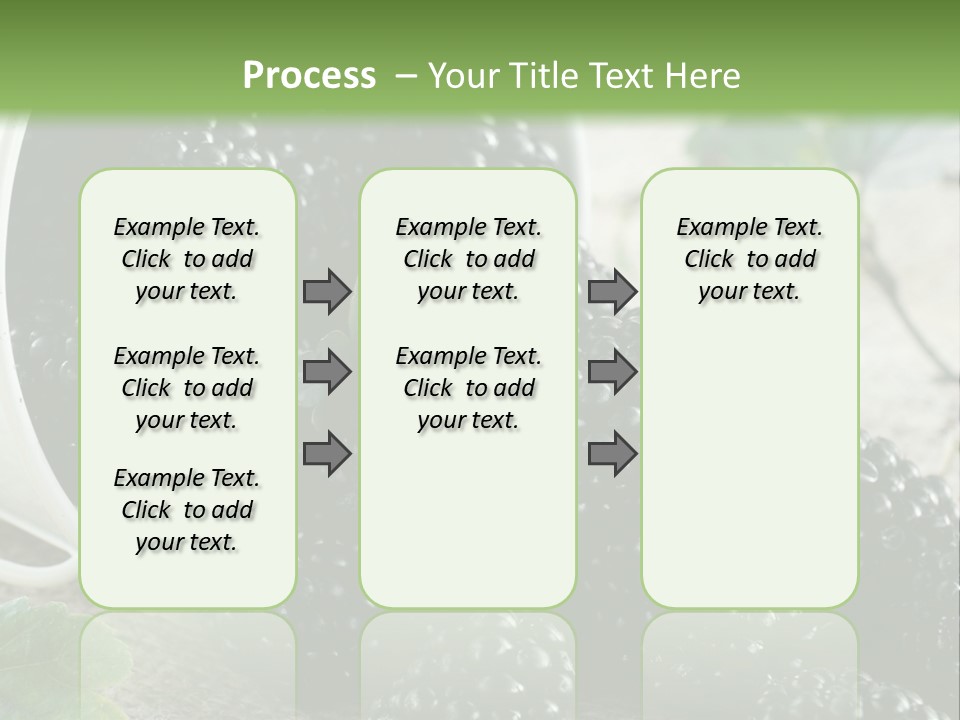 Process – Your Title Text Here

Example Text. Click to add your text.

Example Text. Click to add your text.

Example Text. Click to add your text.

Example Text. Click to add your text.

Example Text. Click to add your text.

Example Text. Click to add your text.